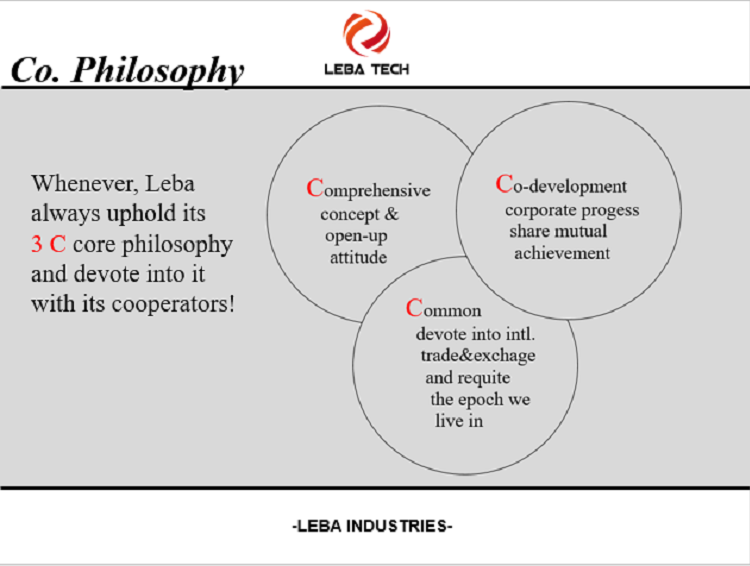 Co. Philosophy

LEBA TECH

Whenever, Leba always uphold its 3 C core philosophy and devote into it with its cooperators!

Comprehensive concept & open-up attitude

Co-development corporate progess share mutual achievement

Common devote into intl. trade&exchage and requite the epoch we live in

-LEBA INDUSTRIES-